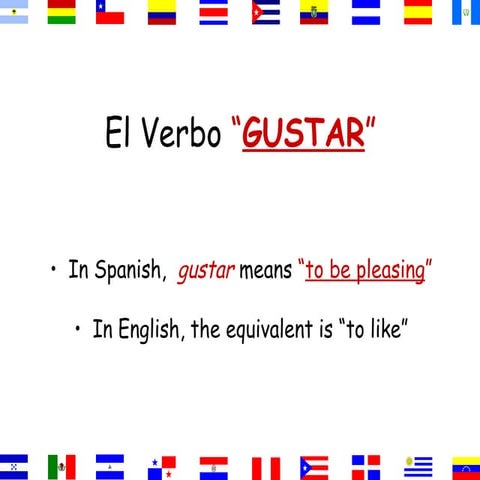 El Verbo "GUSTAR"

• In Spanish, gustar means "to be pleasing"

• In English, the equivalent is "to like"